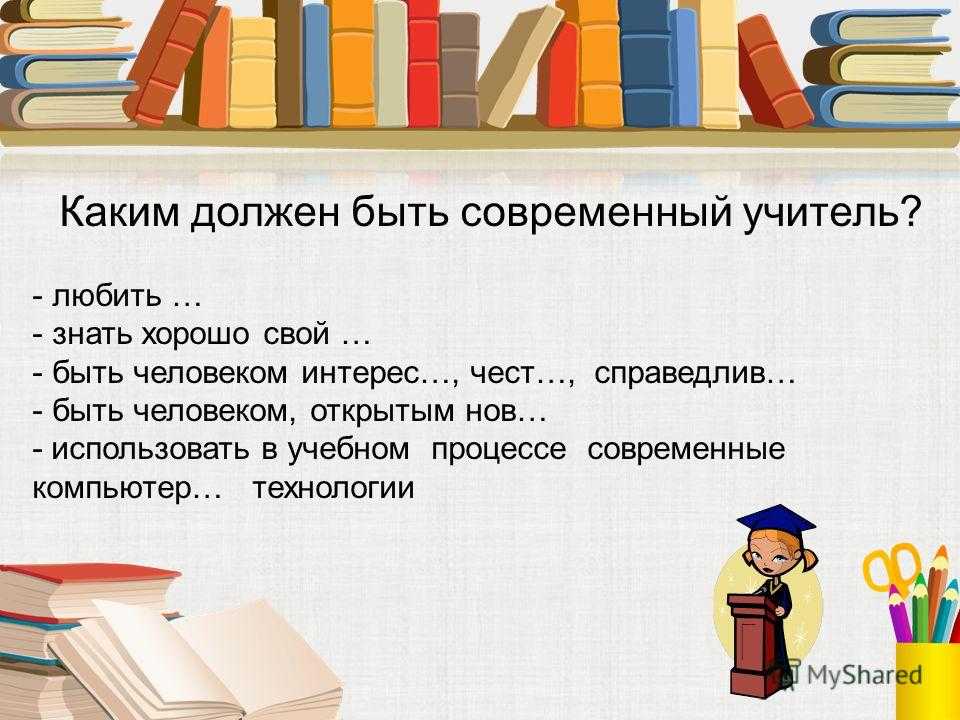 Каким должен быть современный учитель?

- любить …
- знать хорошо свой …
- быть человеком интерес…, чест…, справедлив…
- быть человеком, открытым нов…
- использовать в учебном процессе современные компьютер… технологии

MyShared